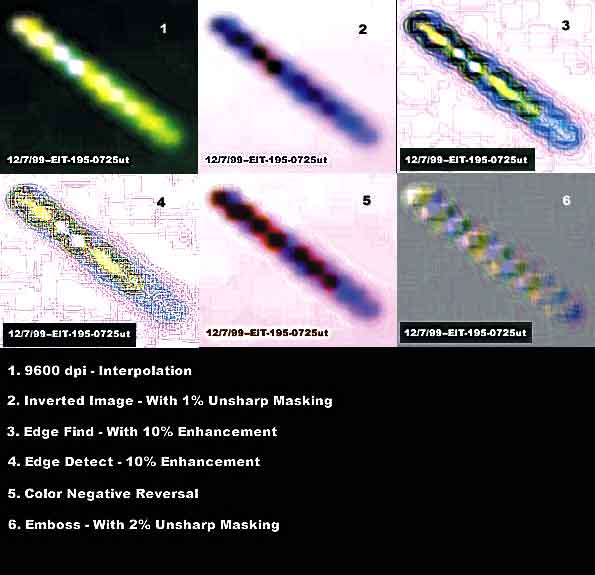 1
12/7/99–EIT-195-0725ut

2
12/7/99–EIT-195-0725ut

3
12/7/99–EIT-195-0725ut

4
12/7/99–EIT-195-0725ut

5
12/7/99–EIT-195-0725ut

6
12/7/99–EIT-195-0725ut

1. 9600 dpi - Interpolation

2. Inverted Image - With 1% Unsharp Masking

3. Edge Find - With 10% Enhancement

4. Edge Detect - 10% Enhancement

5. Color Negative Reversal

6. Emboss - With 2% Unsharp Masking